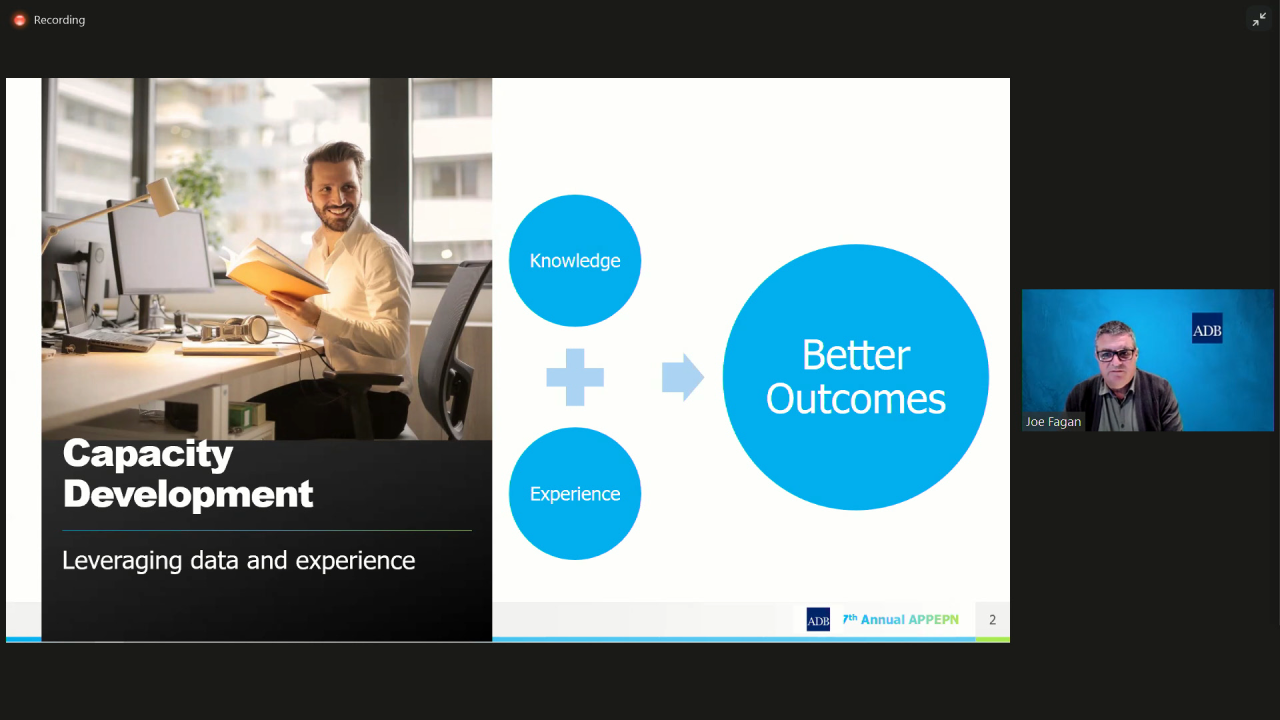 Recording

Capacity Development

Leveraging data and experience

Knowledge

Experience

Better Outcomes

ADB 7th Annual APPEPN

2

ADB

Joe Fagan